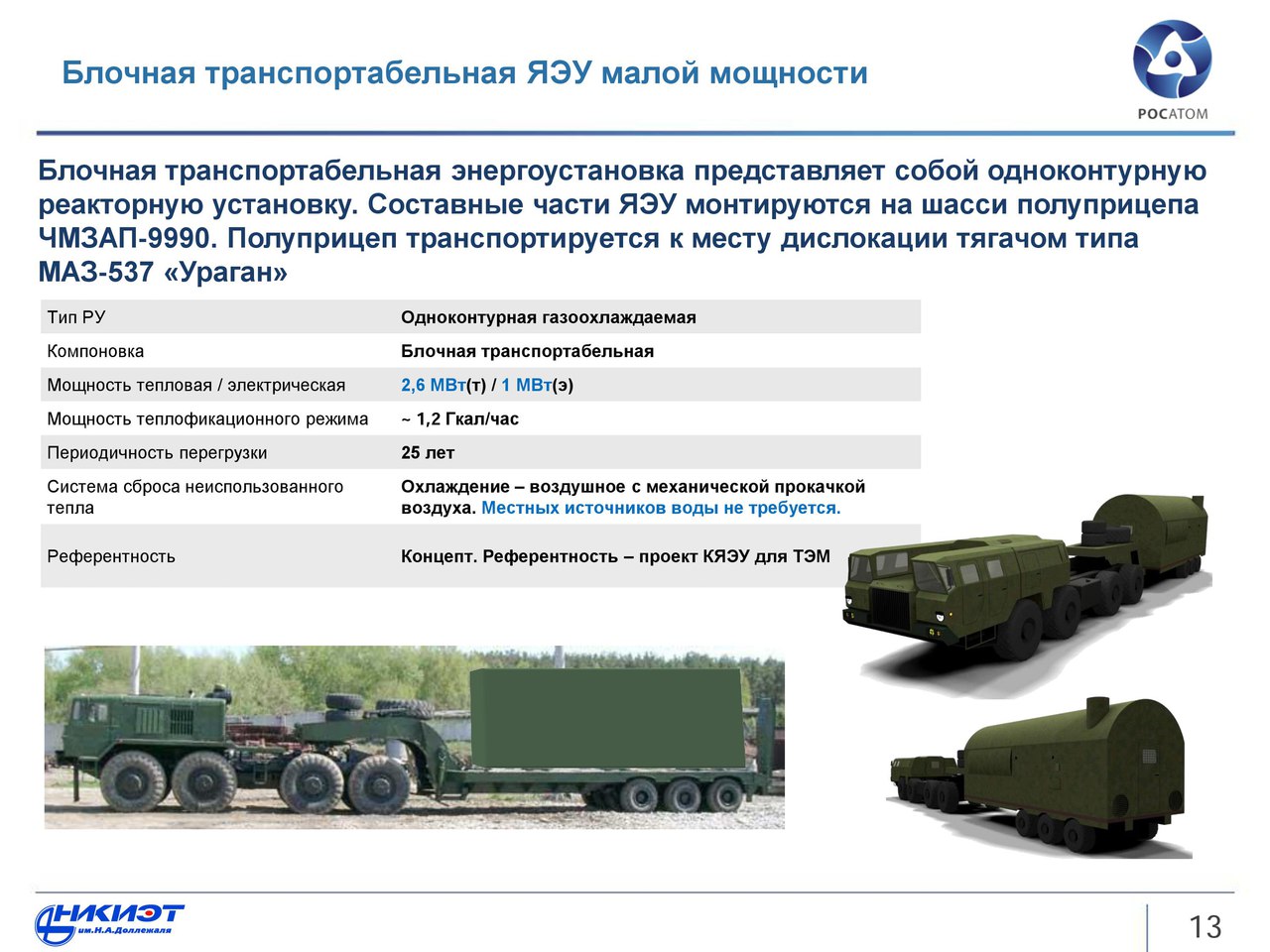 Блочная транспортабельная ЯЭУ малой мощности

РОСАТОМ

Блочная транспортабельная энергоустановка представляет собой одноконтурную реакторную установку. Составные части ЯЭУ монтируются на шасси полуприцепа ЧМЗАП-9990. Полуприцеп транспортируется к месту дислокации тягачом типа МАЗ-537 «Ураган»

| Тип РУ | Одноконтурная газоохлаждаемая |
|---|---|
| Компоновка | Блочная транспортабельная |
| Мощность тепловая / электрическая | 2,6 МВт(т) / 1 МВт(э) |
| Мощность теплофикационного режима | ~ 1,2 Гкал/час |
| Периодичность перегрузки | 25 лет |
| Система сброса неиспользованного тепла | Охлаждение – воздушное с механической прокачкой воздуха. Местных источников воды не требуется. |
| Референтность | Концепт. Референтность – проект КЯЭУ для ТЭМ |

НИКИЭТ им.Н.А.Доллежаля

13